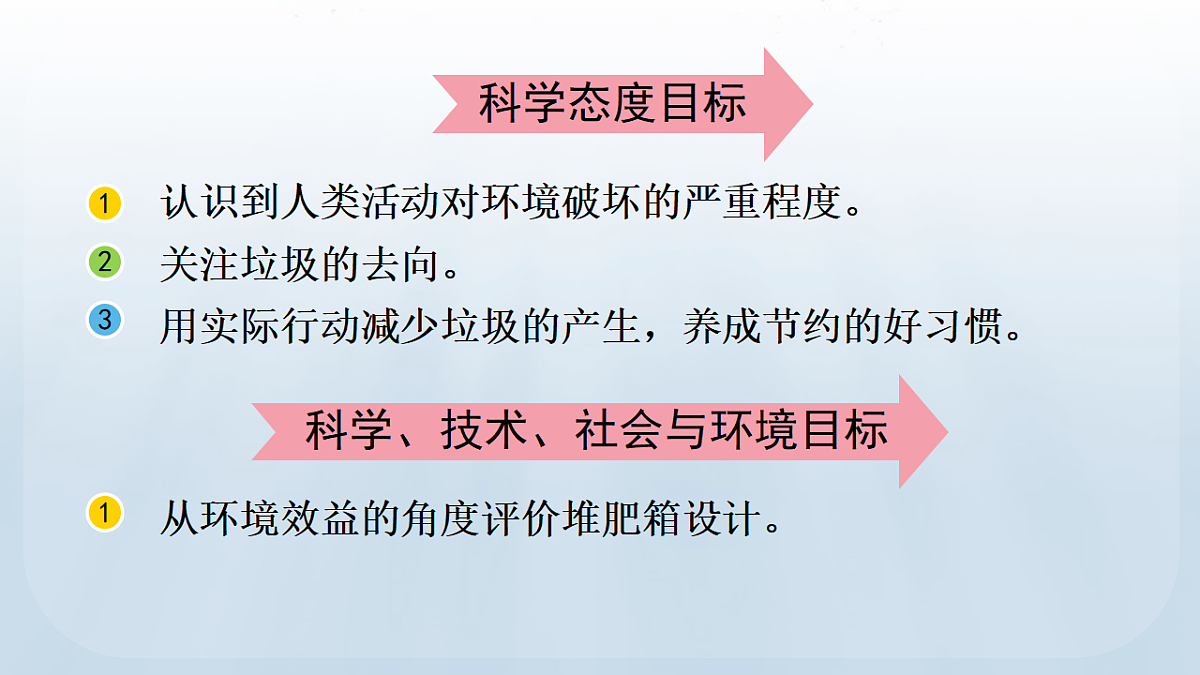 科学态度目标

1 认识到人类活动对环境破坏的严重程度。

2 关注垃圾的去向。

3 用实际行动减少垃圾的产生，养成节约的好习惯。

科学、技术、社会与环境目标

1 从环境效益的角度评价堆肥箱设计。